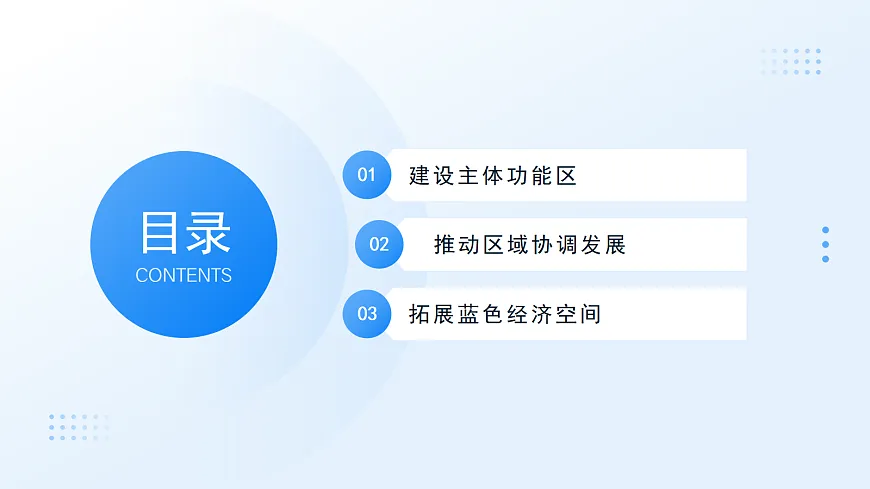 目录
CONTENTS

01 建设主体功能区

02 推动区域协调发展

03 拓展蓝色经济空间